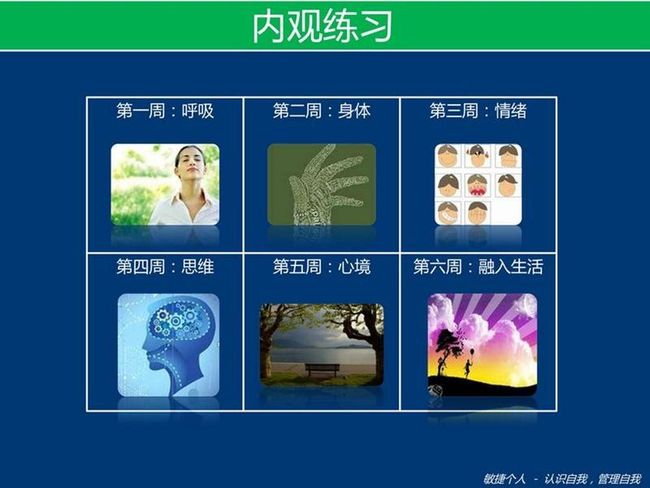 内观练习

| 第一周：呼吸 | 第二周：身体 | 第三周：情绪 |
|---|---|---|
| 第四周：思维 | 第五周：心境 | 第六周：融入生活 |

敏捷个人 - 认识自我，管理自我